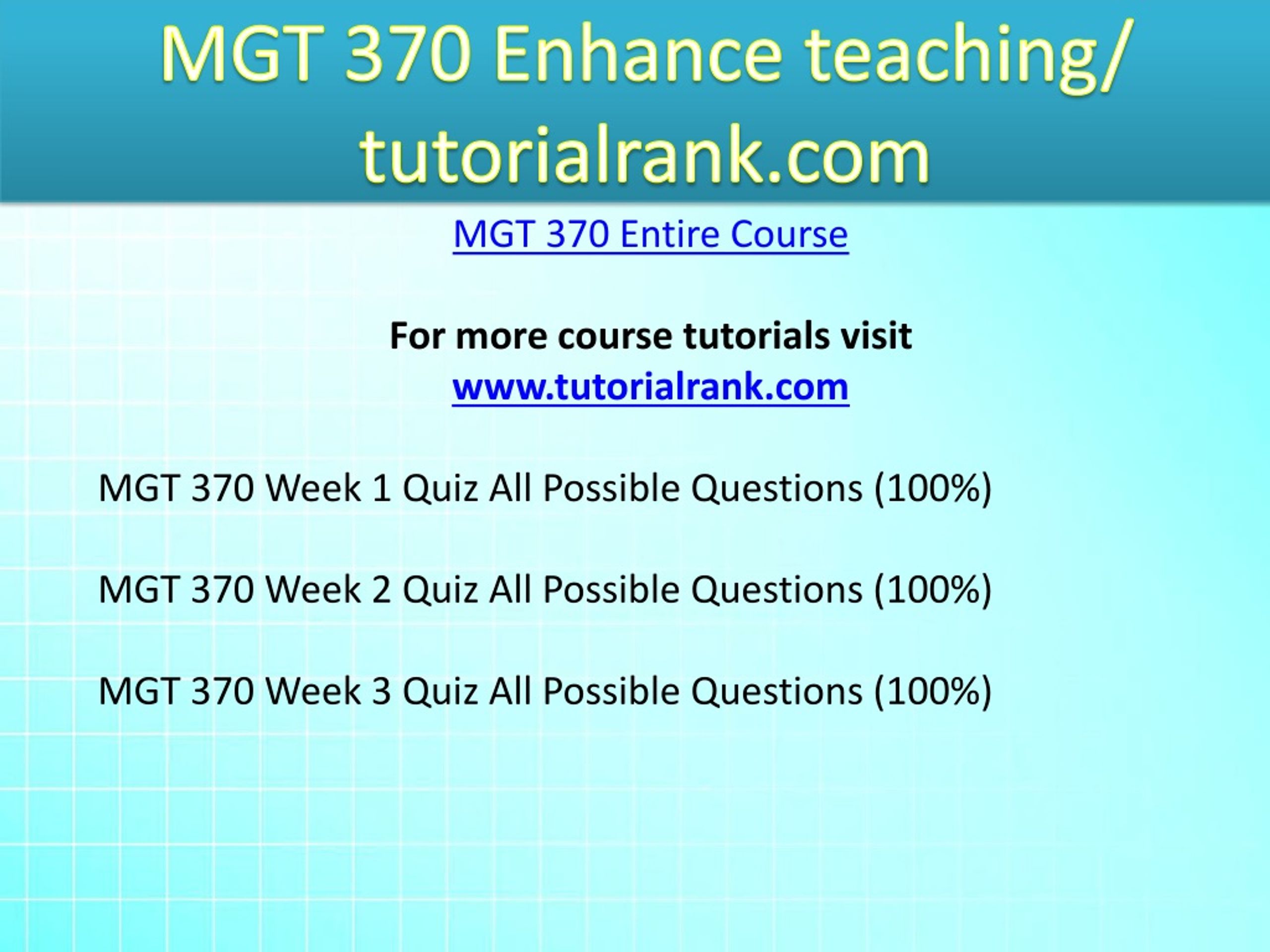 MGT 370 Enhance teaching/ tutorialrank.com

MGT 370 Entire Course

For more course tutorials visit
www.tutorialrank.com

MGT 370 Week 1 Quiz All Possible Questions (100%)

MGT 370 Week 2 Quiz All Possible Questions (100%)

MGT 370 Week 3 Quiz All Possible Questions (100%)